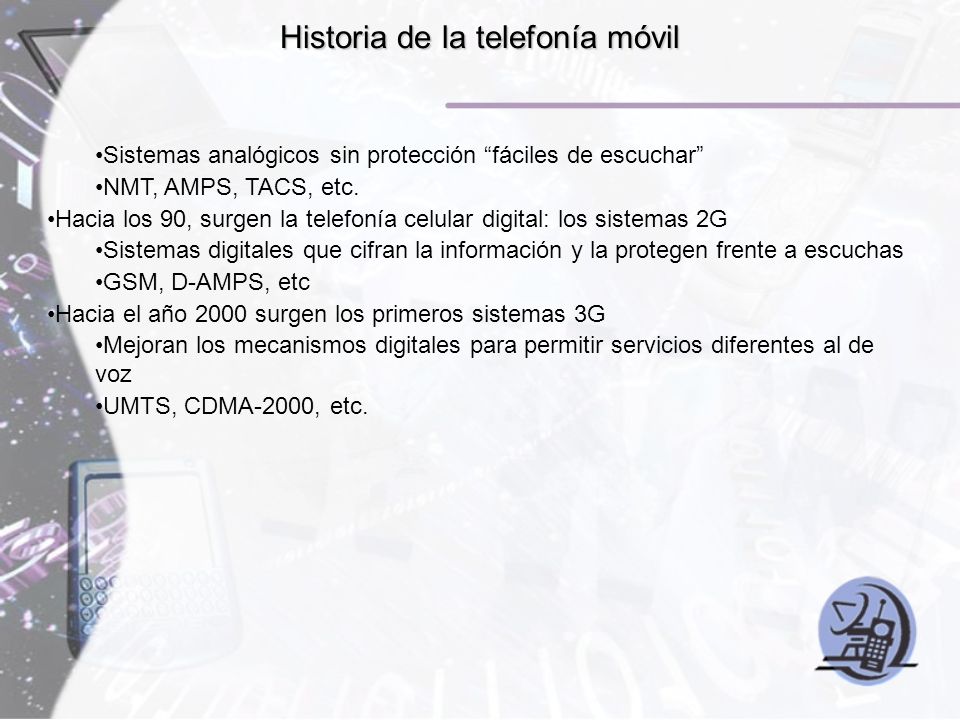 Historia de la telefonía móvil

•Sistemas analógicos sin protección “fáciles de escuchar”
•NMT, AMPS, TACS, etc.
•Hacia los 90, surgen la telefonía celular digital: los sistemas 2G
•Sistemas digitales que cifran la información y la protegen frente a escuchas
•GSM, D-AMPS, etc
•Hacia el año 2000 surgen los primeros sistemas 3G
•Mejoran los mecanismos digitales para permitir servicios diferentes al de voz
•UMTS, CDMA-2000, etc.